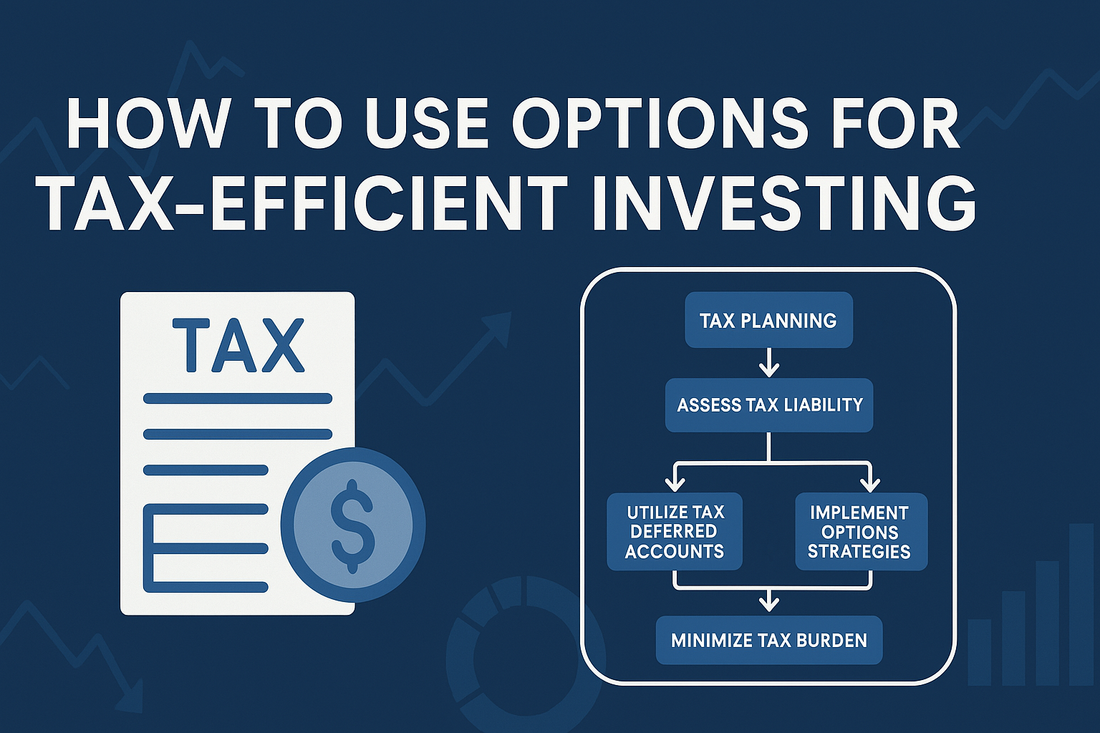 HOW TO USE OPTIONS FOR TAX-EFFICIENT INVESTING

TAX

$

TAX PLANNING

ASSESS TAX LIABILITY

UTILIZE TAX DEFERRED ACCOUNTS

IMPLEMENT OPTIONS STRATEGIES

MINIMIZE TAX BURDEN